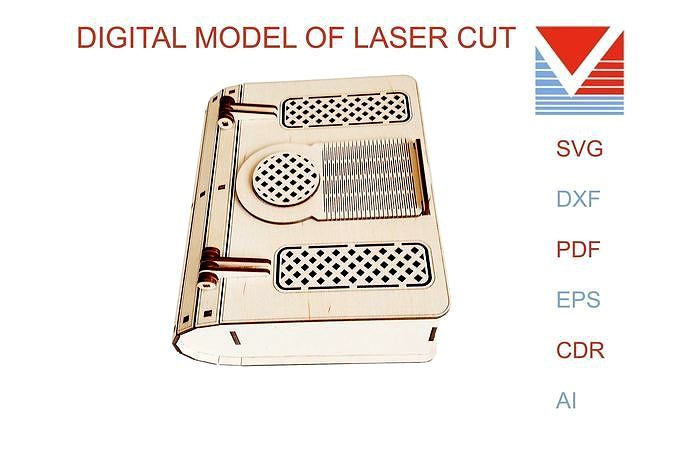 DIGITAL MODEL OF LASER CUT

SVG

DXF

PDF

EPS

CDR

AI